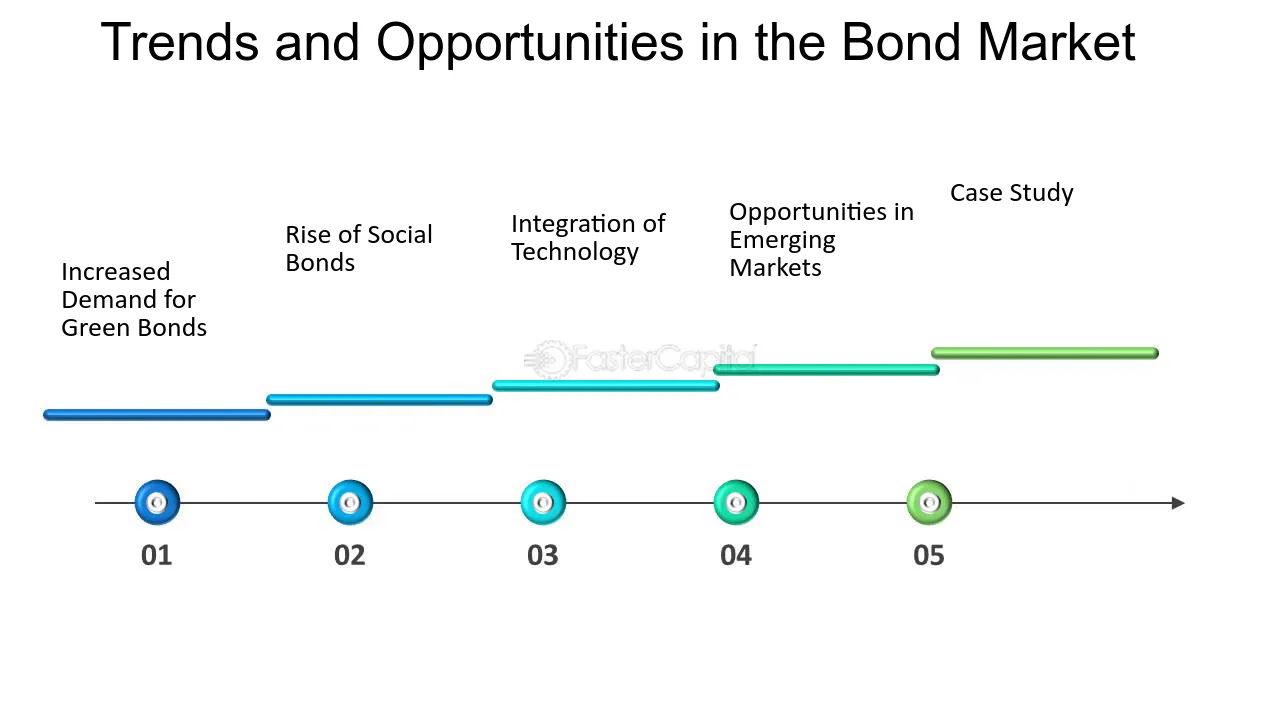 Trends and Opportunities in the Bond Market

Increased Demand for Green Bonds

Rise of Social Bonds

Integration of Technology

Opportunities in Emerging Markets

Case Study

01

02

03

04

05

FasterCapital